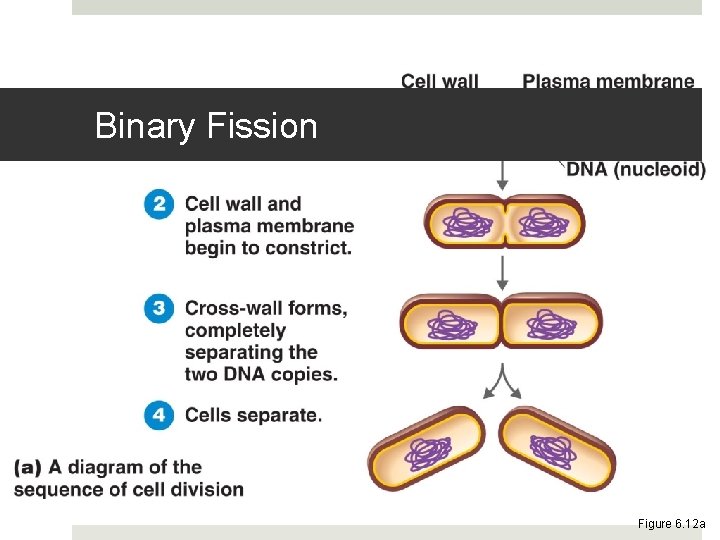 Cell wall Plasma membrane

Binary Fission

DNA (nucleoid)

2 Cell wall and plasma membrane begin to constrict.

3 Cross-wall forms, completely separating the two DNA copies.

4 Cells separate.

(a) A diagram of the sequence of cell division

Figure 6.12a